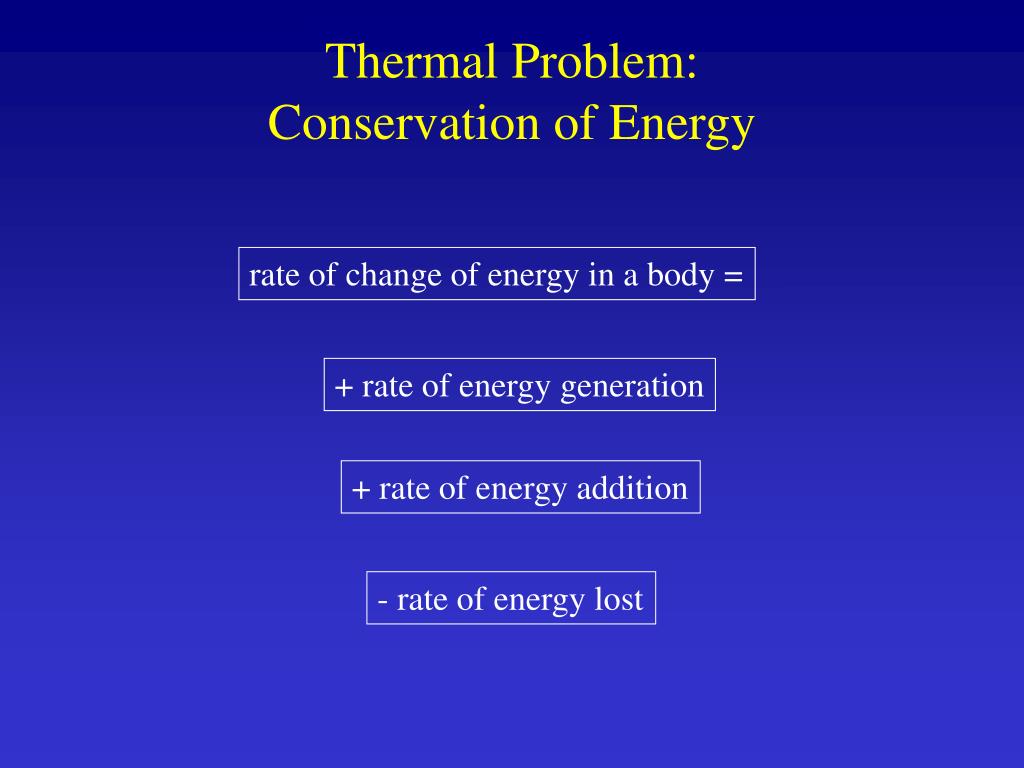 Thermal Problem:
Conservation of Energy

rate of change of energy in a body =

+ rate of energy generation

+ rate of energy addition

- rate of energy lost